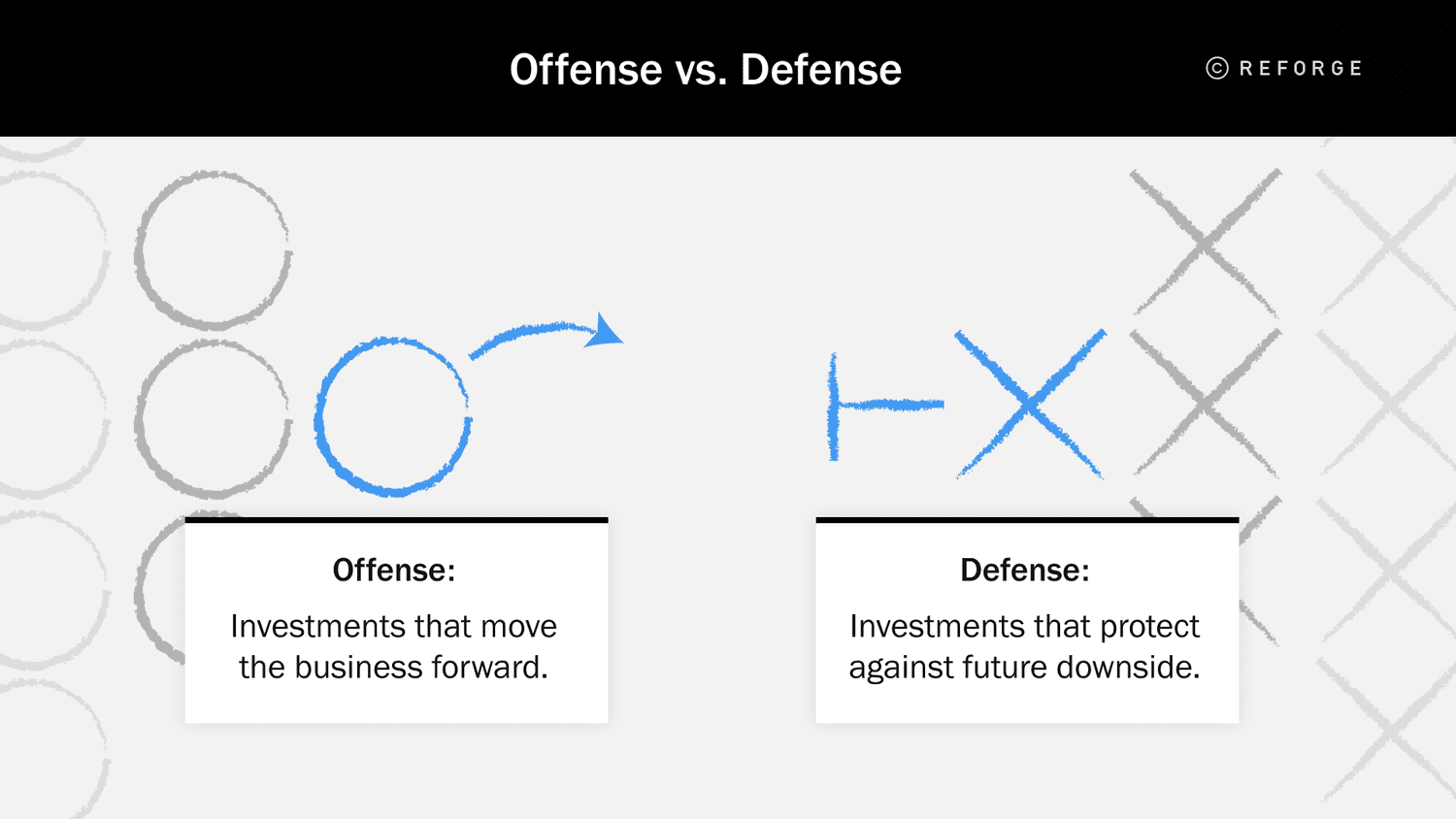 Offense vs. Defense

© REFORGE

Offense:

Investments that move the business forward.

Defense:

Investments that protect against future downside.